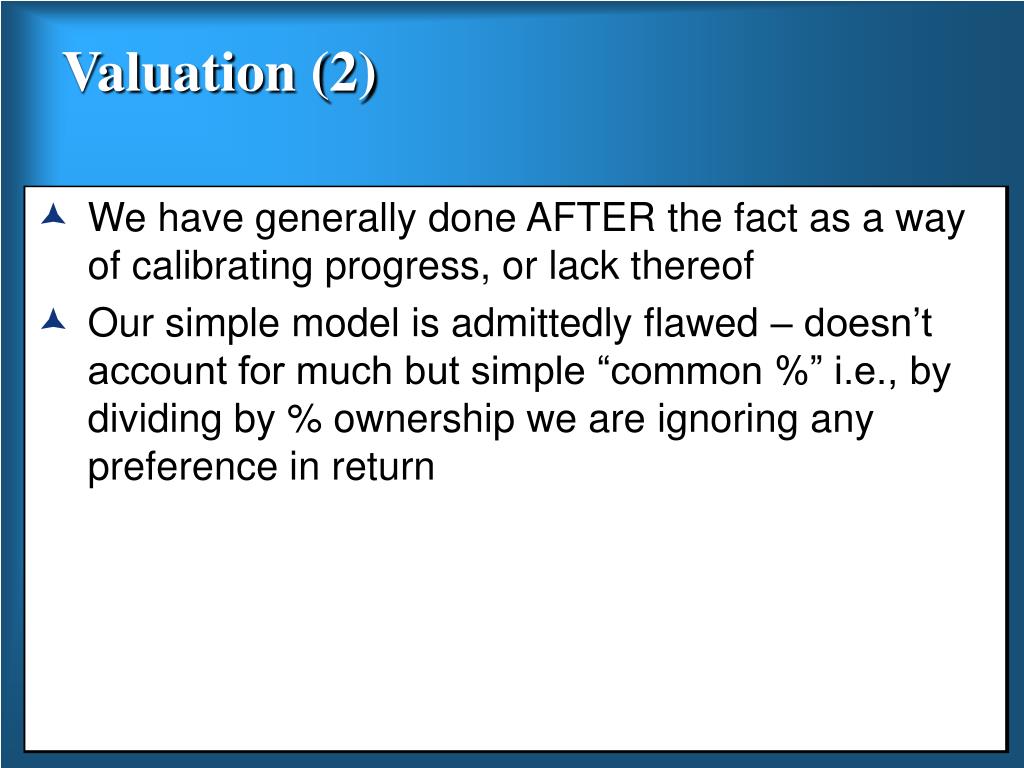 Valuation (2)

We have generally done AFTER the fact as a way of calibrating progress, or lack thereof

Our simple model is admittedly flawed – doesn’t account for much but simple “common %” i.e., by dividing by % ownership we are ignoring any preference in return